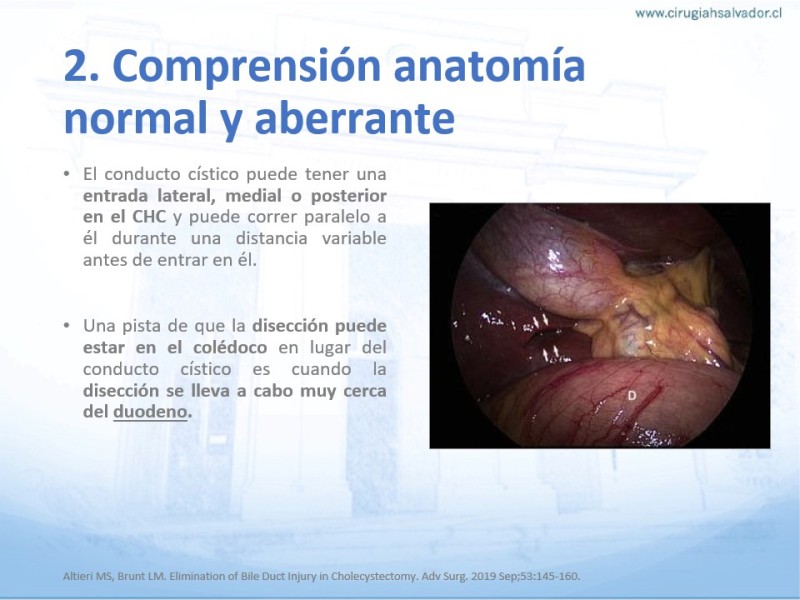 www.cirugiahsalvador.cl

2. Comprensión anatomía normal y aberrante

• El conducto cístico puede tener una entrada lateral, medial o posterior en el CHC y puede correr paralelo a él durante una distancia variable antes de entrar en él.

• Una pista de que la disección puede estar en el colédoco en lugar del conducto cístico es cuando la disección se lleva a cabo muy cerca del duodeno.

D

Altieri MS, Brunt LM. Elimination of Bile Duct Injury in Cholecystectomy. Adv Surg. 2019 Sep;53:145-160.